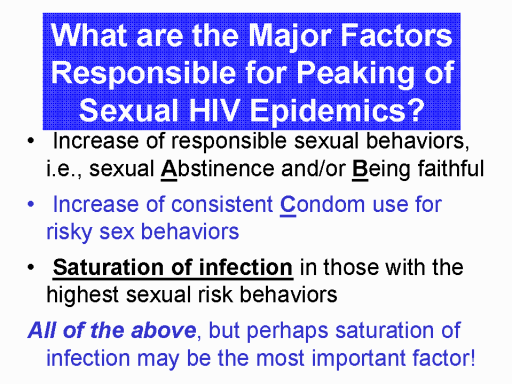 What are the Major Factors Responsible for Peaking of Sexual HIV Epidemics?

• Increase of responsible sexual behaviors, i.e., sexual Abstinence and/or Being faithful

• Increase of consistent Condom use for risky sex behaviors

• Saturation of infection in those with the highest sexual risk behaviors

All of the above, but perhaps saturation of infection may be the most important factor!